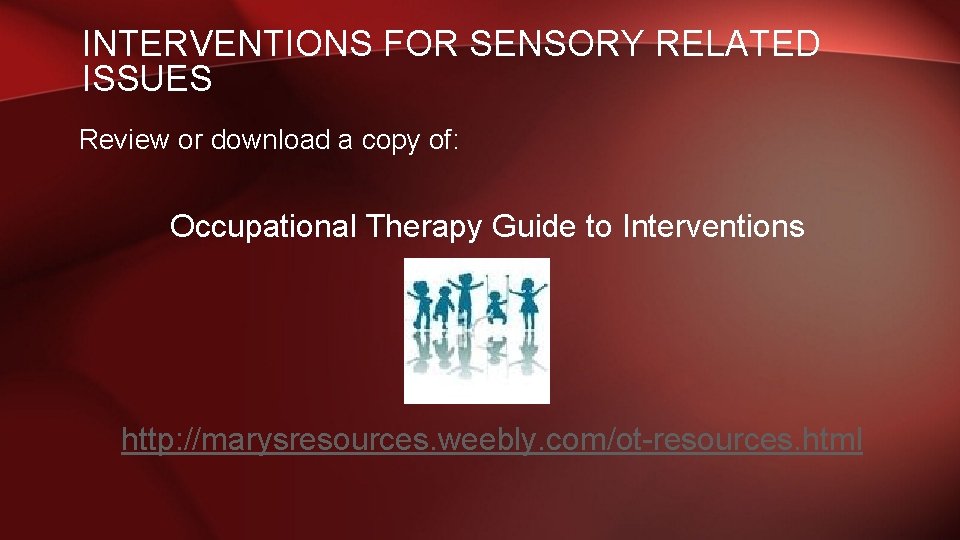 INTERVENTIONS FOR SENSORY RELATED ISSUES

Review or download a copy of:

Occupational Therapy Guide to Interventions

http://marysresources.weebly.com/ot-resources.html